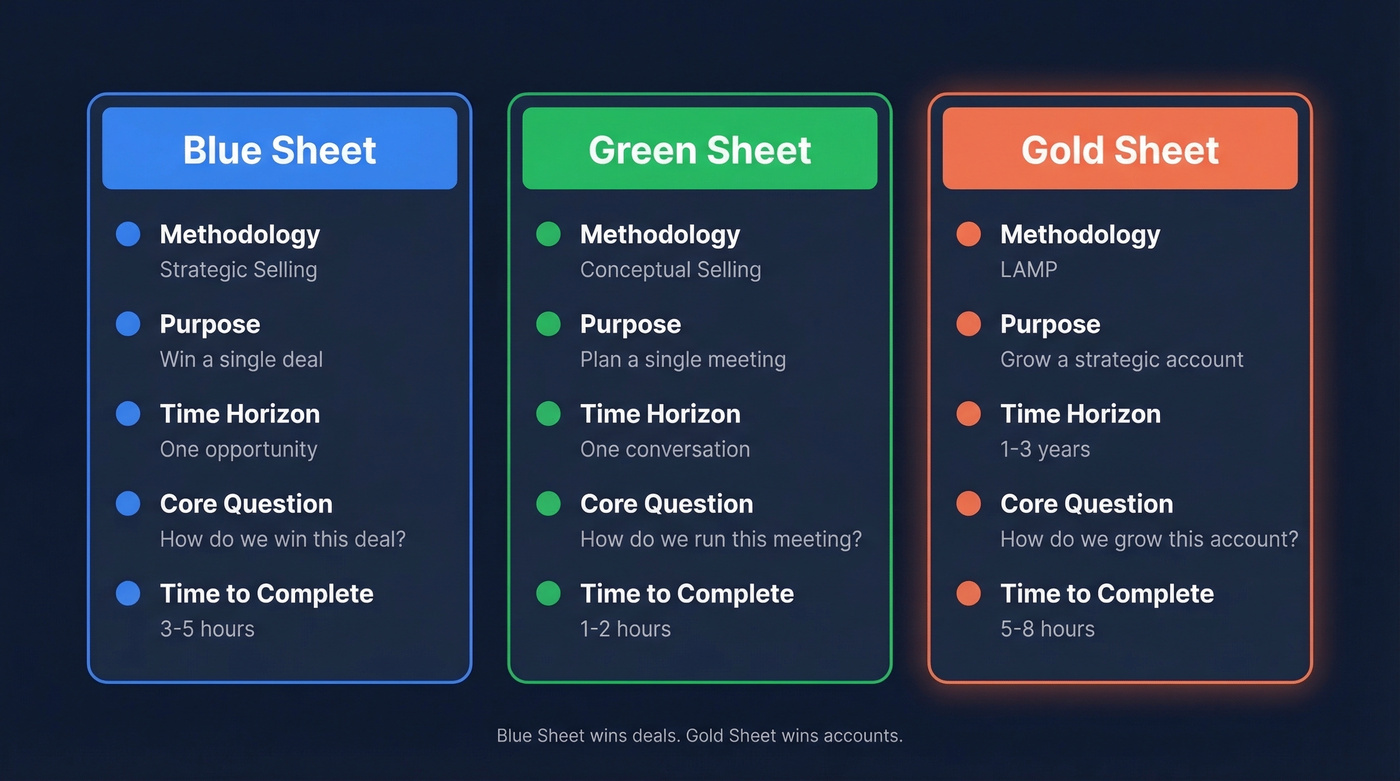 Blue Sheet

Methodology
Strategic Selling

Purpose
Win a single deal

Time Horizon
One opportunity

Core Question
How do we win this deal?

Time to Complete
3-5 hours

Green Sheet

Methodology
Conceptual Selling

Purpose
Plan a single meeting

Time Horizon
One conversation

Core Question
How do we run this meeting?

Time to Complete
1-2 hours

Gold Sheet

Methodology
LAMP

Purpose
Grow a strategic account

Time Horizon
1-3 years

Core Question
How do we grow this account?

Time to Complete
5-8 hours

Blue Sheet wins deals. Gold Sheet wins accounts.